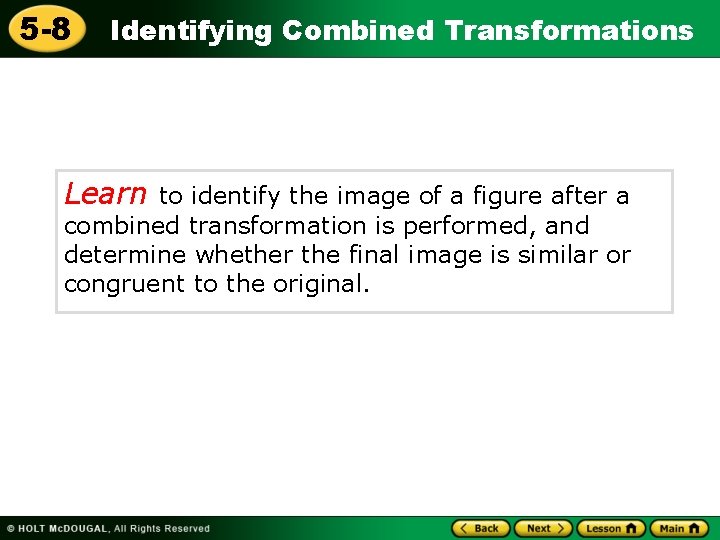 5-8 Identifying Combined Transformations

Learn to identify the image of a figure after a combined transformation is performed, and determine whether the final image is similar or congruent to the original.

© HOLT McDOUGAL, All Rights Reserved

Back Next Lesson Main